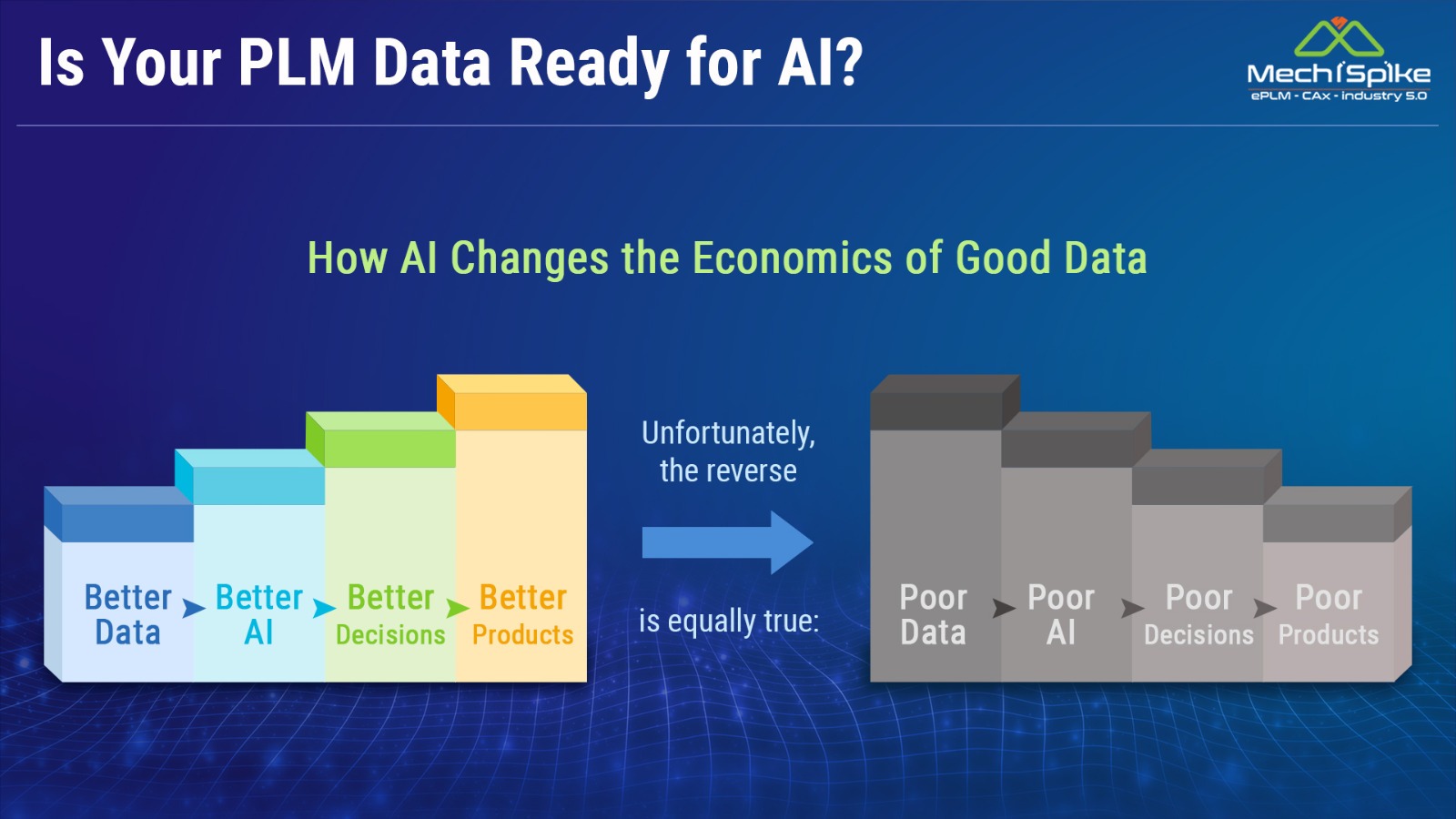 Is Your PLM Data Ready for AI?

MechiSpike
ePLM - CAx - industry 5.0

How AI Changes the Economics of Good Data

Better Data Better AI Better Decisions Better Products

Unfortunately, the reverse is equally true:

Poor Data Poor AI Poor Decisions Poor Products